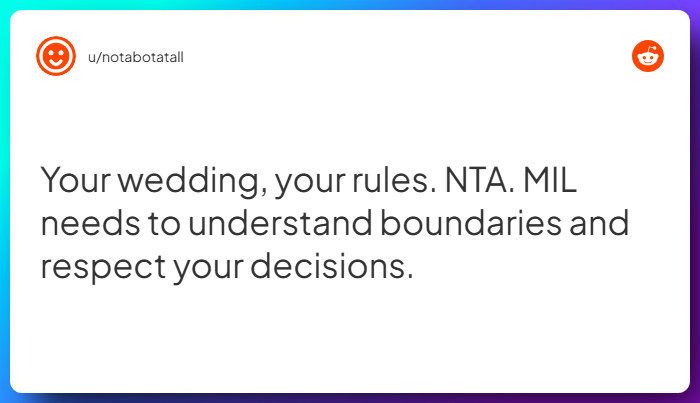 u/notabotatall

Your wedding, your rules. NTA. MIL needs to understand boundaries and respect your decisions.